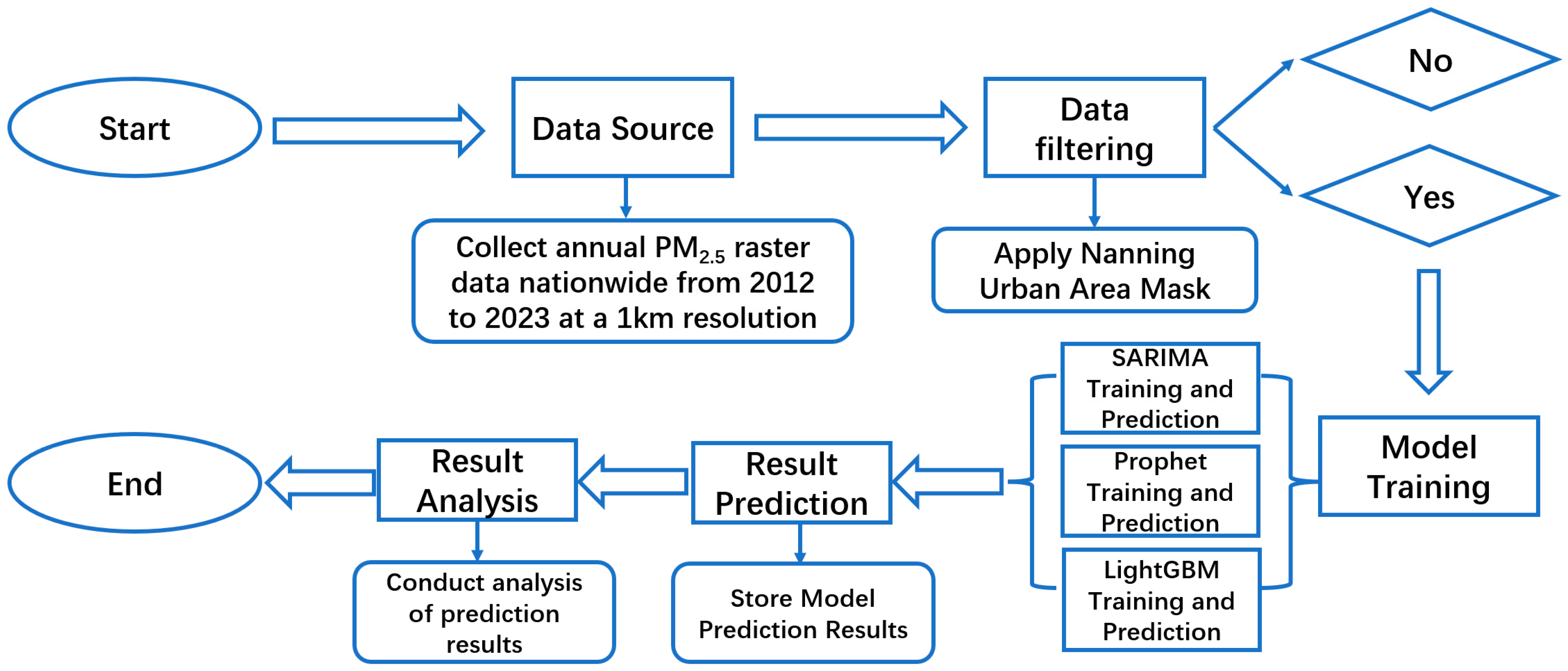 Start

Data Source

Collect annual $PM_{2.5}$ raster data nationwide from 2012 to 2023 at a 1km resolution

Data filtering

Apply Nanning Urban Area Mask

No

Yes

Model Training

SARIMA Training and Prediction

Prophet Training and Prediction

LightGBM Training and Prediction

Result Prediction

Store Model Prediction Results

Result Analysis

Conduct analysis of prediction results

End